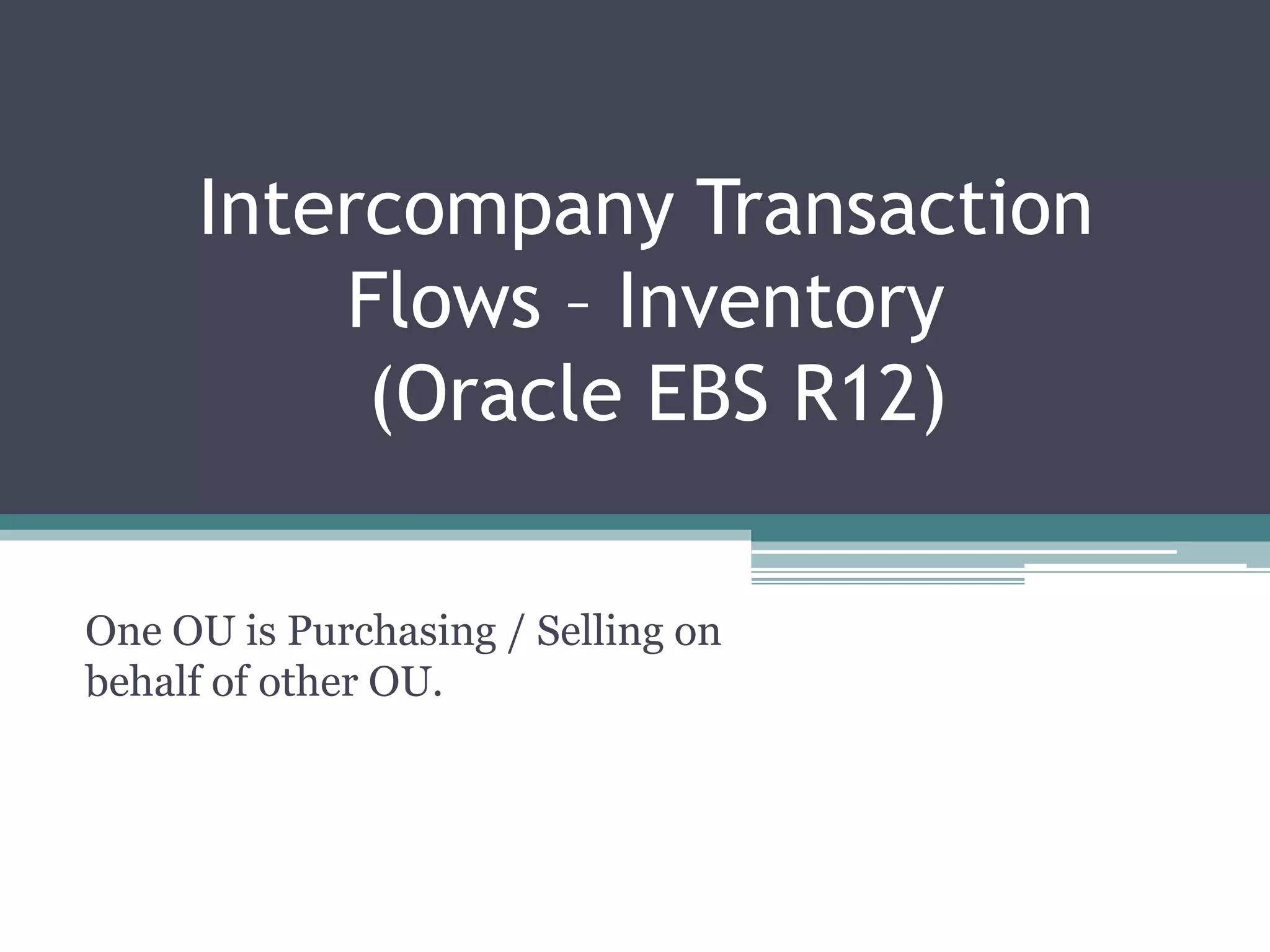 Intercompany Transaction Flows – Inventory (Oracle EBS R12)

One OU is Purchasing / Selling on behalf of other OU.